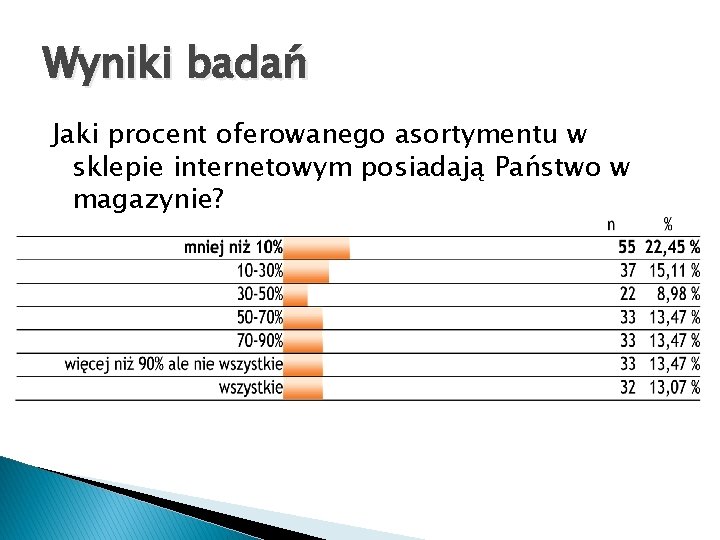 Wyniki badań

Jaki procent oferowanego asortymentu w sklepie internetowym posiadają Państwo w magazynie?

| | n | % |
|---|---|---|
| mniej niż 10% | 55 | 22,45 % |
| 10-30% | 37 | 15,11 % |
| 30-50% | 22 | 8,98 % |
| 50-70% | 33 | 13,47 % |
| 70-90% | 33 | 13,47 % |
| więcej niż 90% ale nie wszystkie | 33 | 13,47 % |
| wszystkie | 32 | 13,07 % |